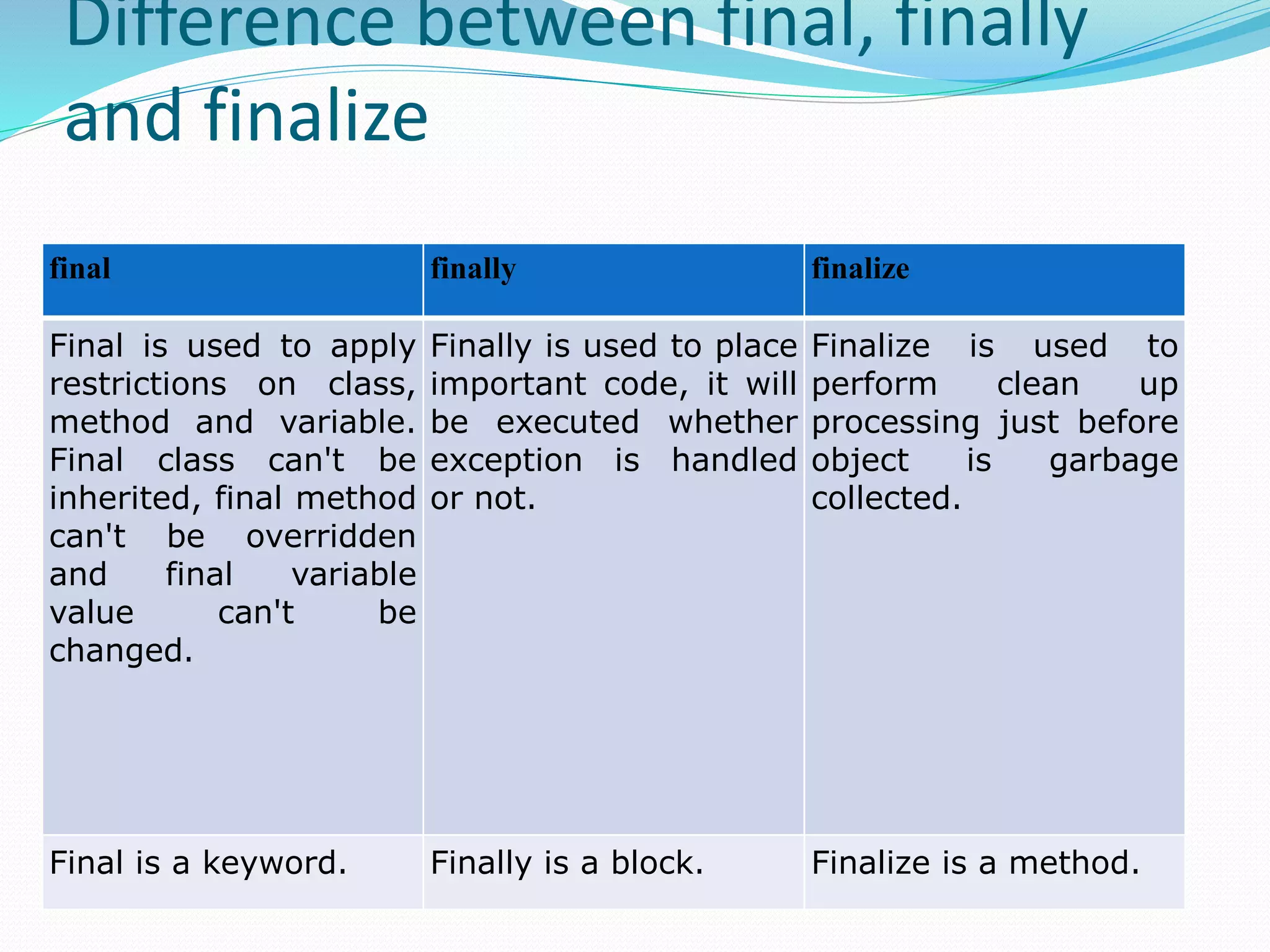 Difference between final, finally and finalize

| final | finally | finalize |
|---|---|---|
| Final is used to apply restrictions on class, method and variable. Final class can't be inherited, final method can't be overridden and final variable value can't be changed. | Finally is used to place important code, it will be executed whether exception is handled or not. | Finalize is used to perform clean up processing just before object is garbage collected. |
| Final is a keyword. | Finally is a block. | Finalize is a method. |